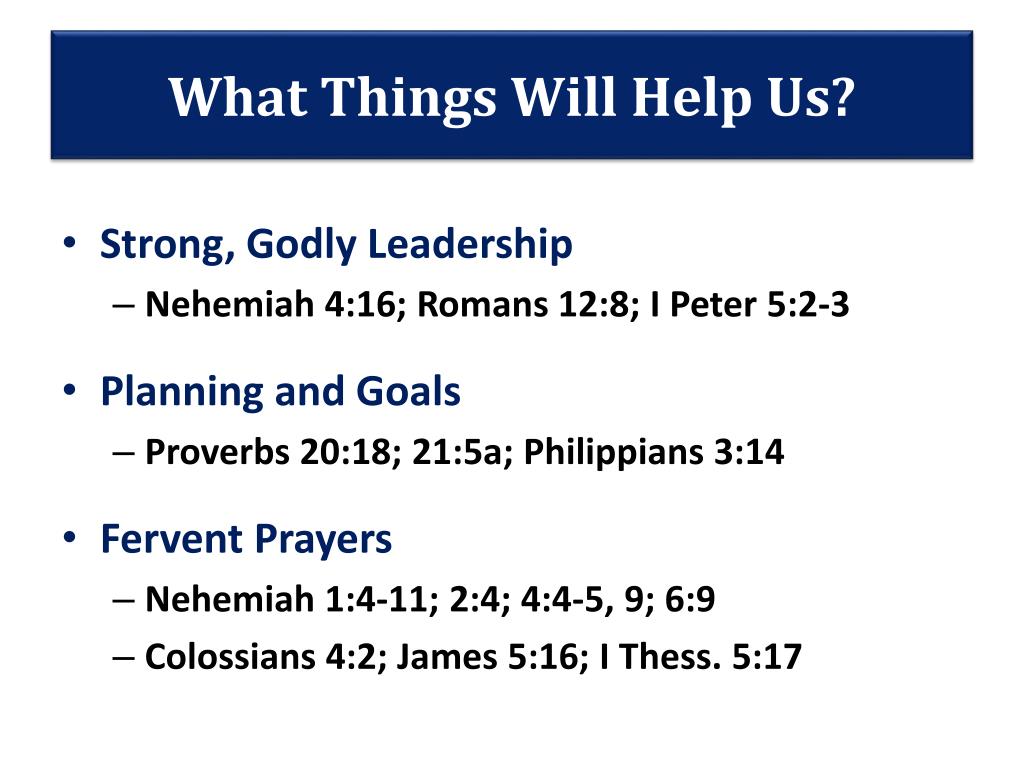 What Things Will Help Us?

• Strong, Godly Leadership
– Nehemiah 4:16; Romans 12:8; I Peter 5:2-3

• Planning and Goals
– Proverbs 20:18; 21:5a; Philippians 3:14

• Fervent Prayers
– Nehemiah 1:4-11; 2:4; 4:4-5, 9; 6:9
– Colossians 4:2; James 5:16; I Thess. 5:17